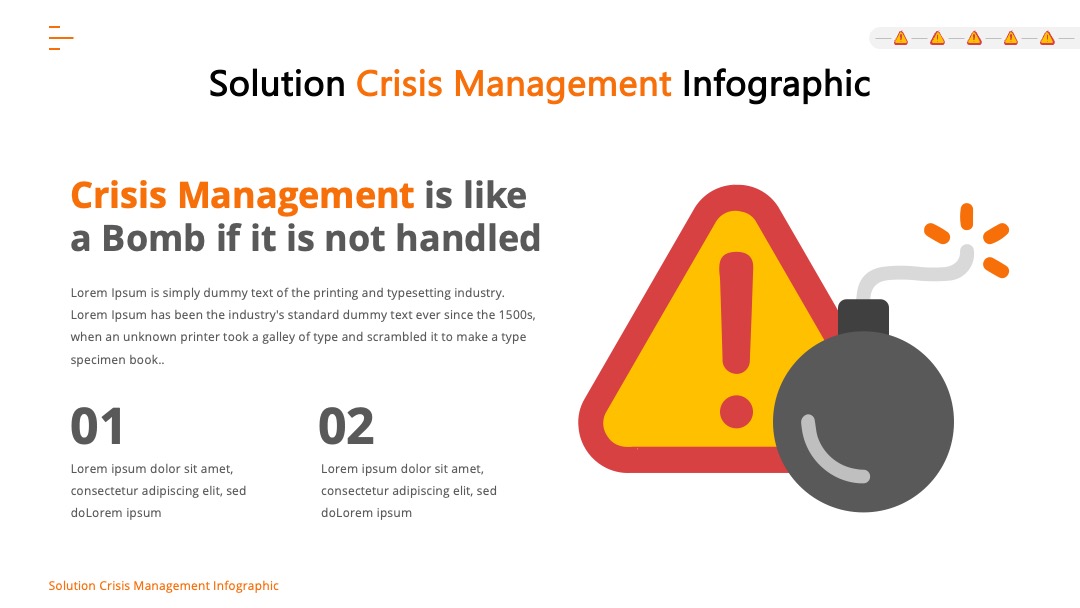 Solution Crisis Management Infographic

Crisis Management is like a Bomb if it is not handled

Lorem Ipsum is simply dummy text of the printing and typesetting industry. Lorem Ipsum has been the industry's standard dummy text ever since the 1500s, when an unknown printer took a galley of type and scrambled it to make a type specimen book..

01

Lorem ipsum dolor sit amet, consectetur adipiscing elit, sed doLorem ipsum

02

Lorem ipsum dolor sit amet, consectetur adipiscing elit, sed doLorem ipsum

Solution Crisis Management Infographic